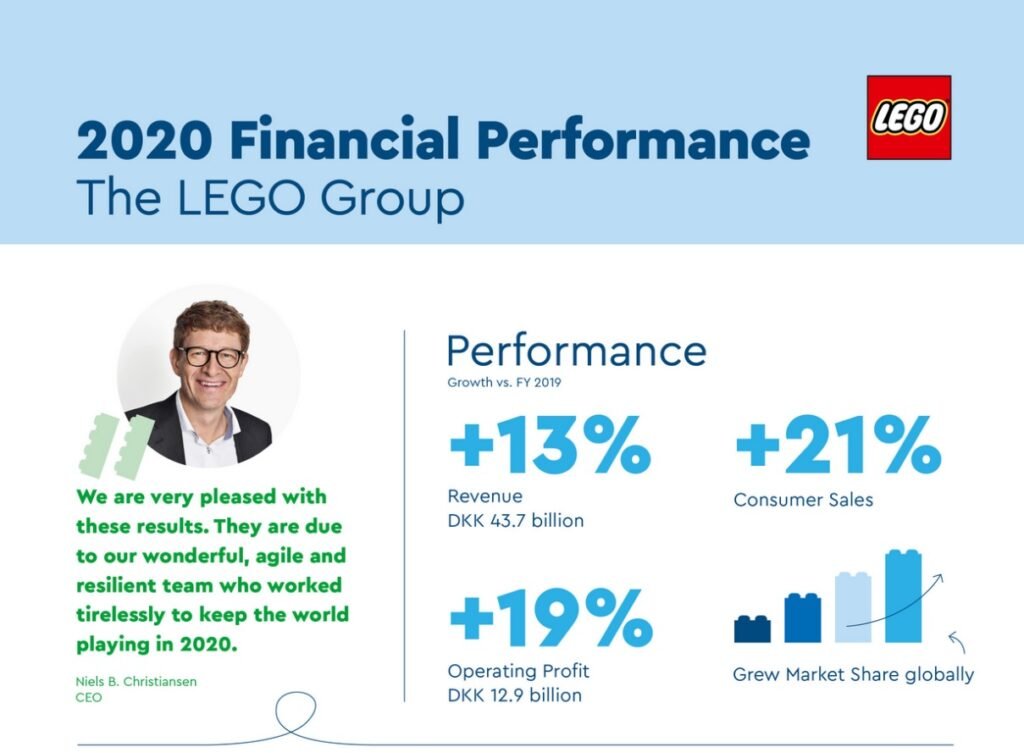 2020 Financial Performance
The LEGO Group

LEGO

We are very pleased with these results. They are due to our wonderful, agile and resilient team who worked tirelessly to keep the world playing in 2020.

Niels B. Christiansen
CEO

Performance
Growth vs. FY 2019

+13%
Revenue
DKK 43.7 billion

+21%
Consumer Sales

+19%
Operating Profit
DKK 12.9 billion

Grew Market Share globally